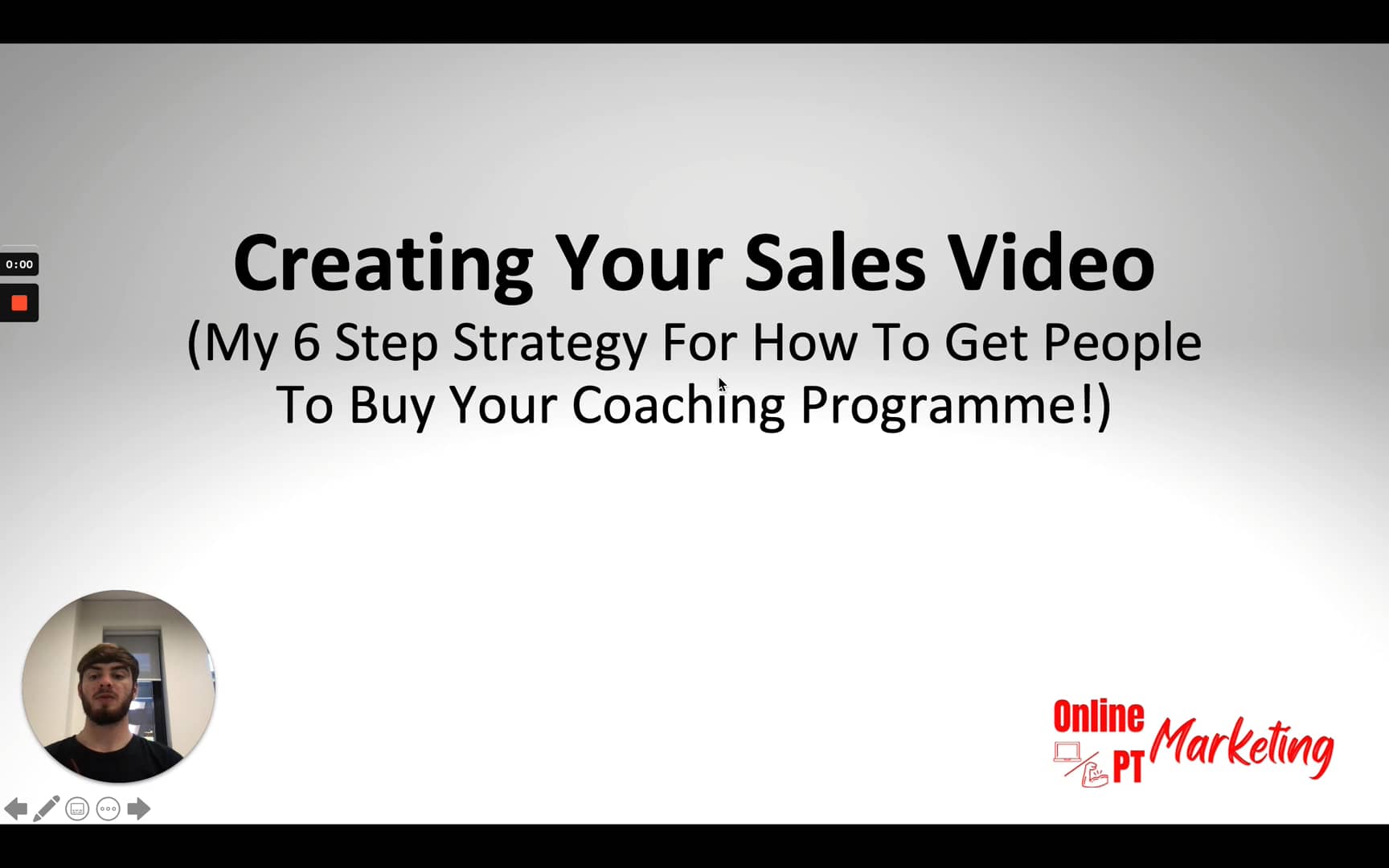 0:00

Creating Your Sales Video
(My 6 Step Strategy For How To Get People To Buy Your Coaching Programme!)

Online PT Marketing